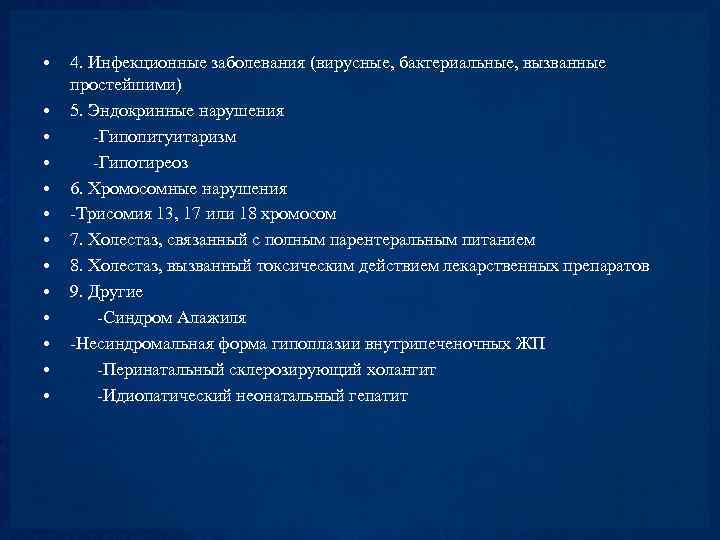 • 4. Инфекционные заболевания (вирусные, бактериальные, вызванные простейшими)
• 5. Эндокринные нарушения
• -Гипопитуитаризм
• -Гипотиреоз
• 6. Хромосомные нарушения
• -Трисомия 13, 17 или 18 хромосом
• 7. Холестаз, связанный с полным парентеральным питанием
• 8. Холестаз, вызванный токсическим действием лекарственных препаратов
• 9. Другие
• -Синдром Алажиля
• -Несиндромальная форма гипоплазии внутрипеченочных ЖП
• -Перинатальный склерозирующий холангит
• -Идиопатический неонатальный гепатит